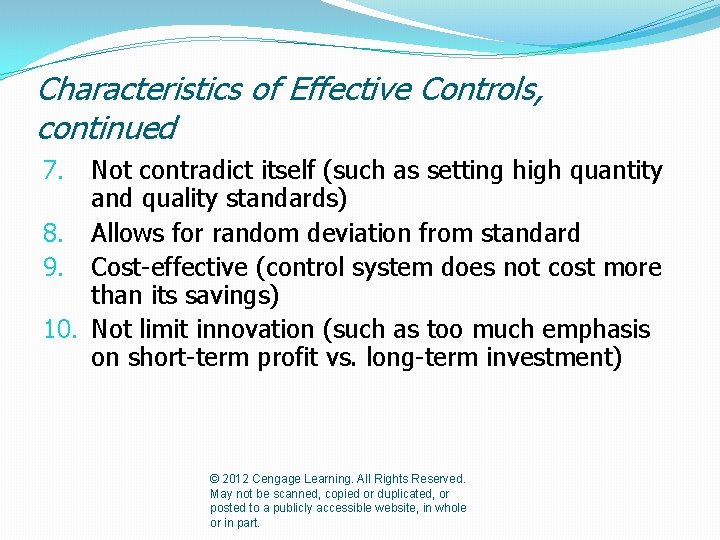 Characteristics of Effective Controls, continued

7. Not contradict itself (such as setting high quantity and quality standards)
8. Allows for random deviation from standard
9. Cost-effective (control system does not cost more than its savings)
10. Not limit innovation (such as too much emphasis on short-term profit vs. long-term investment)

© 2012 Cengage Learning. All Rights Reserved. May not be scanned, copied or duplicated, or posted to a publicly accessible website, in whole or in part.